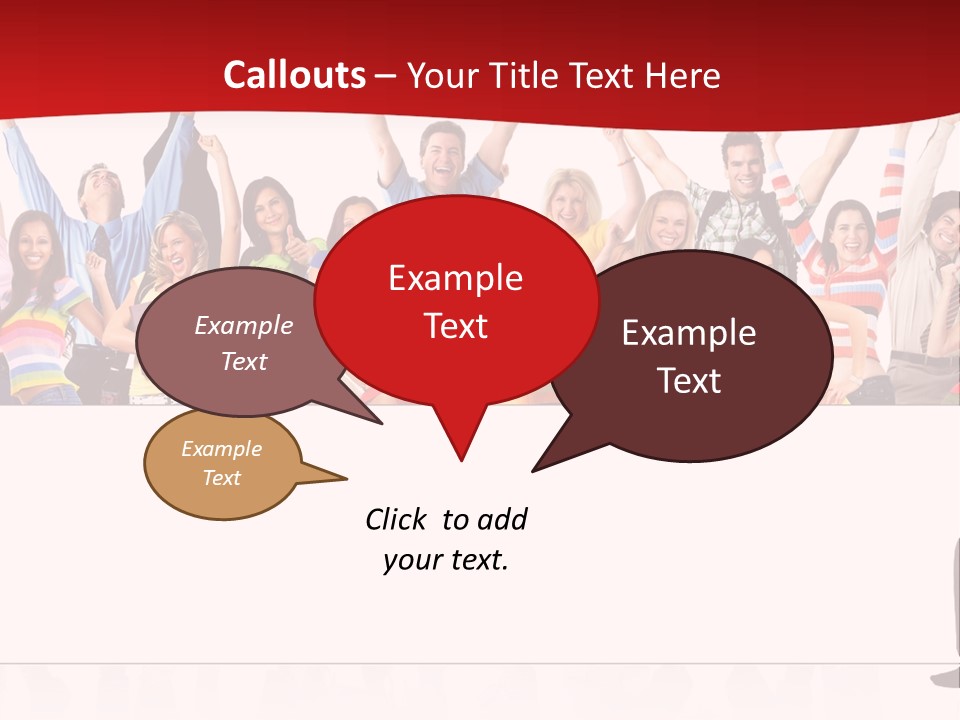 Callouts – Your Title Text Here

Example Text

Example Text

Example Text

Example Text

Click to add your text.